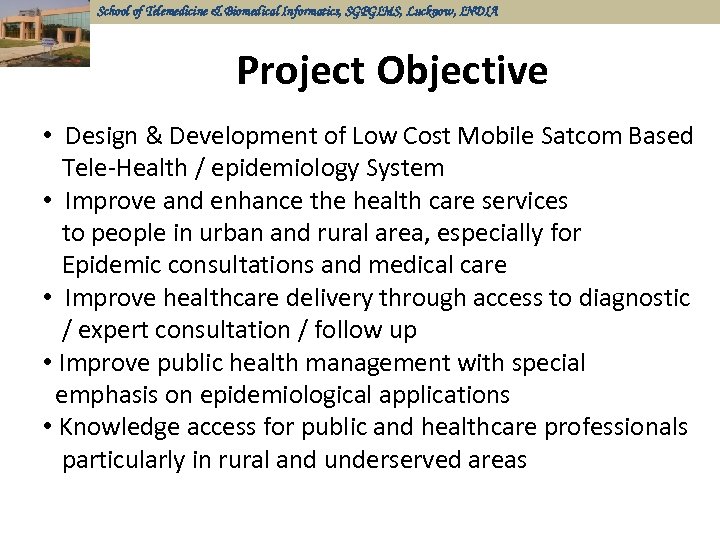 School of Telemedicine & Biomedical Informatics, SGPGIMS, Lucknow, INDIA

Project Objective

• Design & Development of Low Cost Mobile Satcom Based Tele-Health / epidemiology System
• Improve and enhance the health care services to people in urban and rural area, especially for Epidemic consultations and medical care
• Improve healthcare delivery through access to diagnostic / expert consultation / follow up
• Improve public health management with special emphasis on epidemiological applications
• Knowledge access for public and healthcare professionals particularly in rural and underserved areas